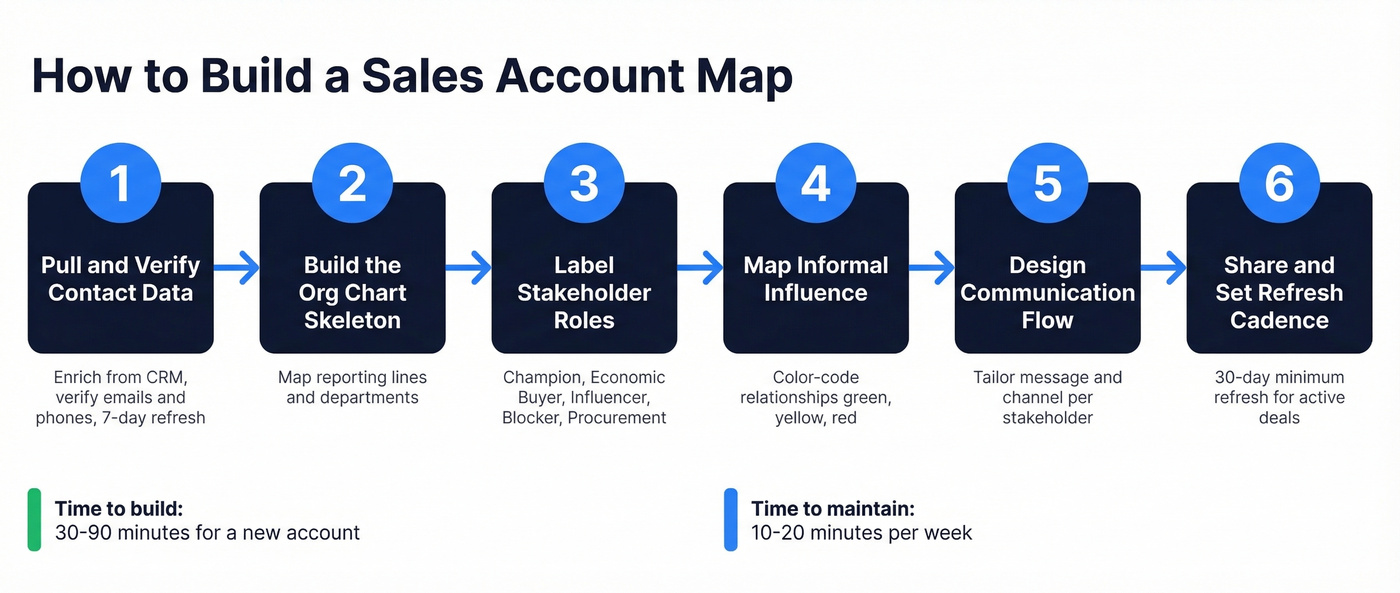 How to Build a Sales Account Map

1
Pull and Verify Contact Data
Enrich from CRM, verify emails and phones, 7-day refresh

2
Build the Org Chart Skeleton
Map reporting lines and departments

3
Label Stakeholder Roles
Champion, Economic Buyer, Influencer, Blocker, Procurement

4
Map Informal Influence
Color-code relationships green, yellow, red

5
Design Communication Flow
Tailor message and channel per stakeholder

6
Share and Set Refresh Cadence
30-day minimum refresh for active deals

Time to build:
30-90 minutes for a new account

Time to maintain:
10-20 minutes per week